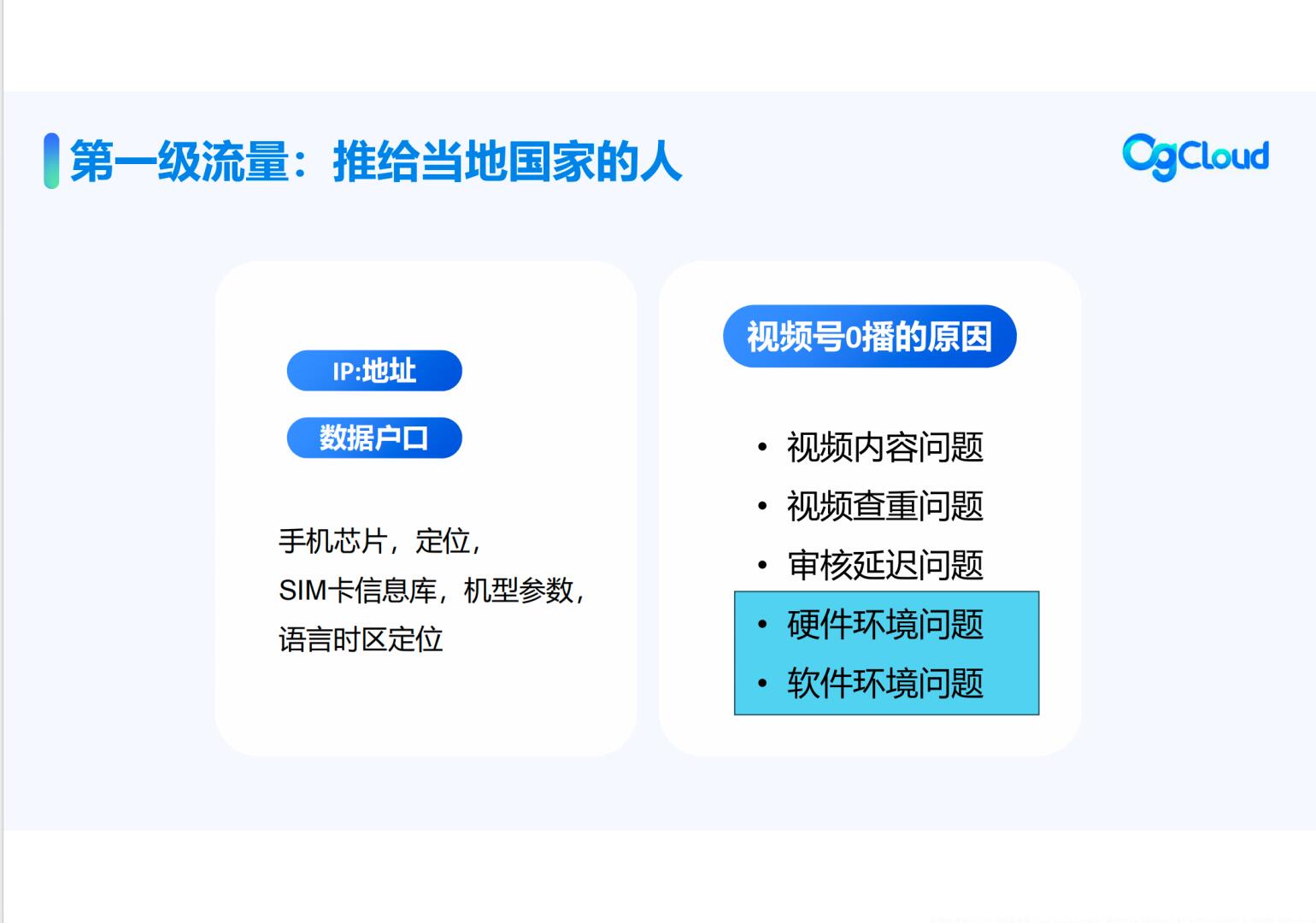 第一级流量：推给当地国家的人

OgCloud

IP:地址

数据户口

手机芯片，定位，
SIM卡信息库，机型参数，
语言时区定位

视频号0播的原因

• 视频内容问题
• 视频查重问题
• 审核延迟问题
• 硬件环境问题
• 软件环境问题